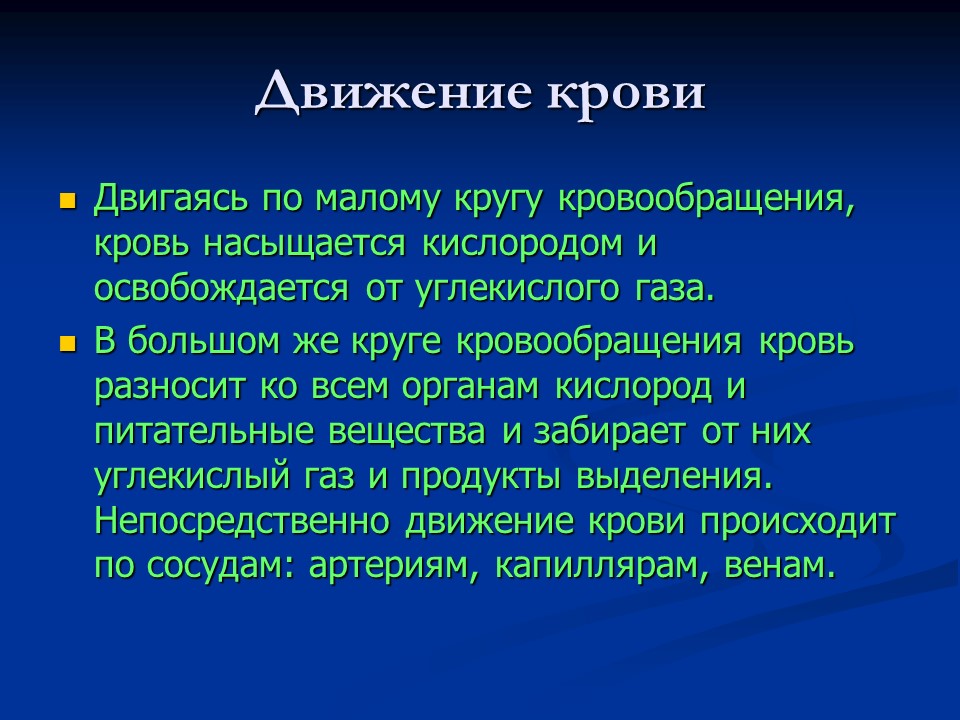 Движение крови

Двигаясь по малому кругу кровообращения, кровь насыщается кислородом и освобождается от углекислого газа.

В большом же круге кровообращения кровь разносит ко всем органам кислород и питательные вещества и забирает от них углекислый газ и продукты выделения. Непосредственно движение крови происходит по сосудам: артериям, капиллярам, венам.